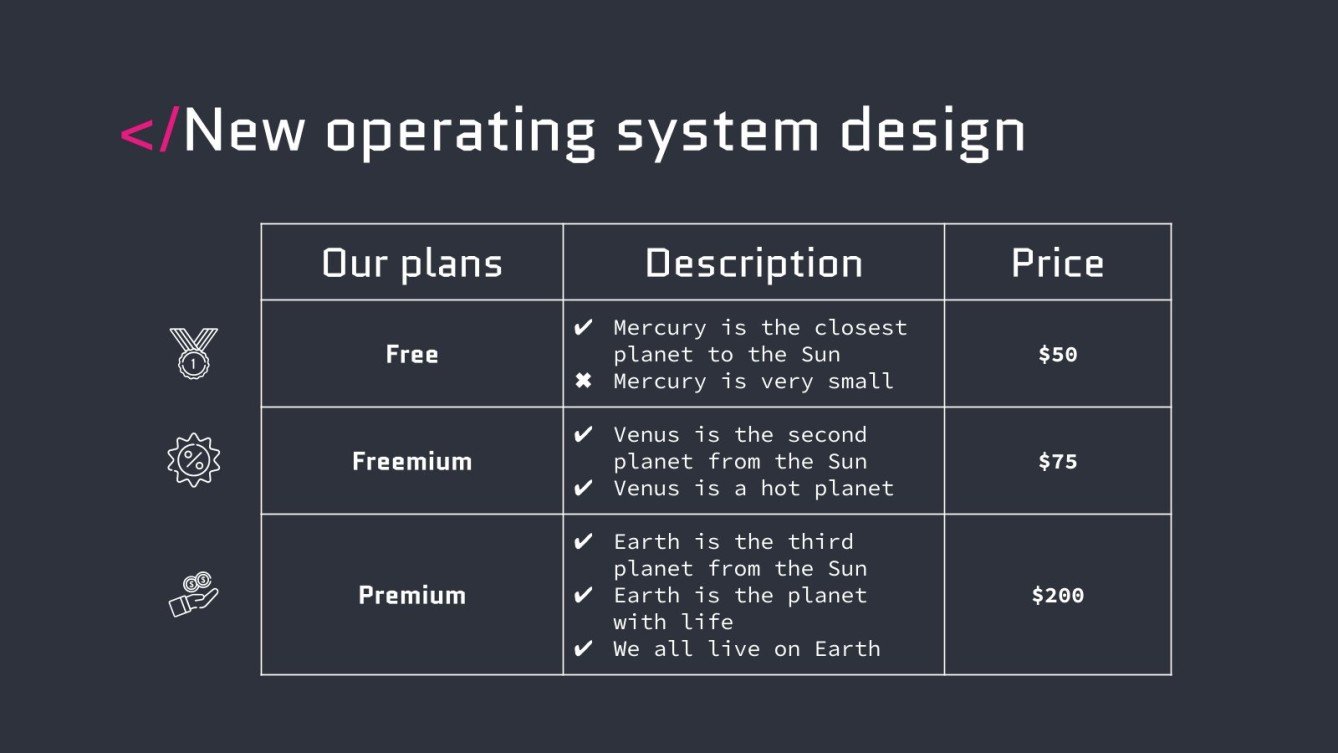 </New operating system design

| Our plans | Description | Price |
|---|---|---|
| Free | ✔ Mercury is the closest planet to the Sun ✖ Mercury is very small | $50 |
| Freemium | ✔ Venus is the second planet from the Sun ✔ Venus is a hot planet | $75 |
| Premium | ✔ Earth is the third planet from the Sun ✔ Earth is the planet with life ✔ We all live on Earth | $200 |